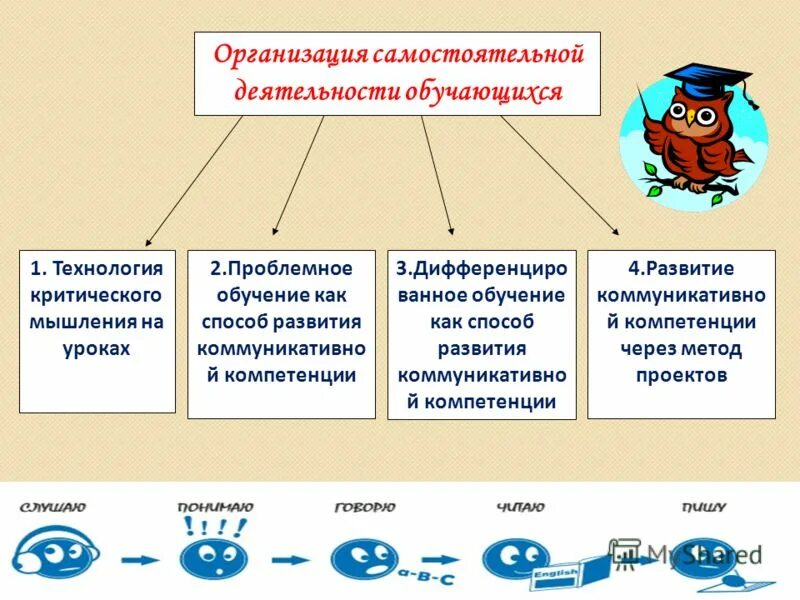 Организация самостоятельной деятельности обучающихся

1. Технология критического мышления на уроках

2.Проблемное обучение как способ развития коммуникативной компетенции

3.Дифференцированное обучение как способ развития коммуникативной компетенции

4.Развитие коммуникативной компетенции через метод проектов

СЛУШАЮ

ПОНИМАЮ

!!!!

ГОВОРЮ

a-B-C

ЧИТАЮ

English

ПИШУ

MyShared